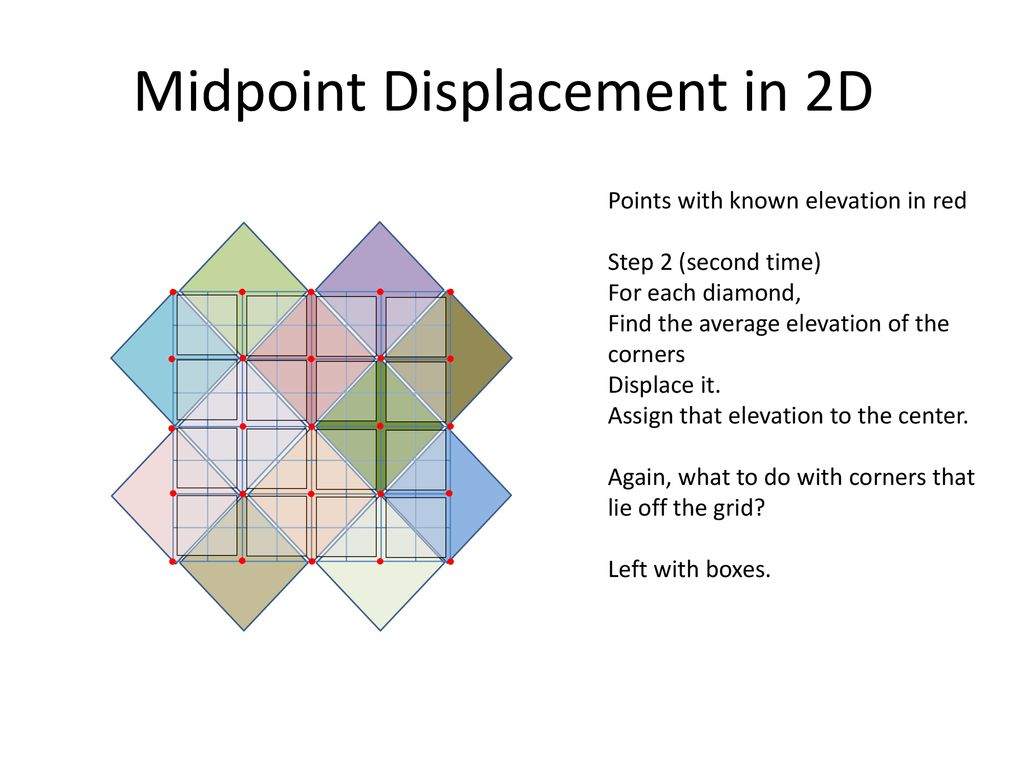 Midpoint Displacement in 2D

Points with known elevation in red

Step 2 (second time)
For each diamond,
Find the average elevation of the corners
Displace it.
Assign that elevation to the center.

Again, what to do with corners that lie off the grid?

Left with boxes.